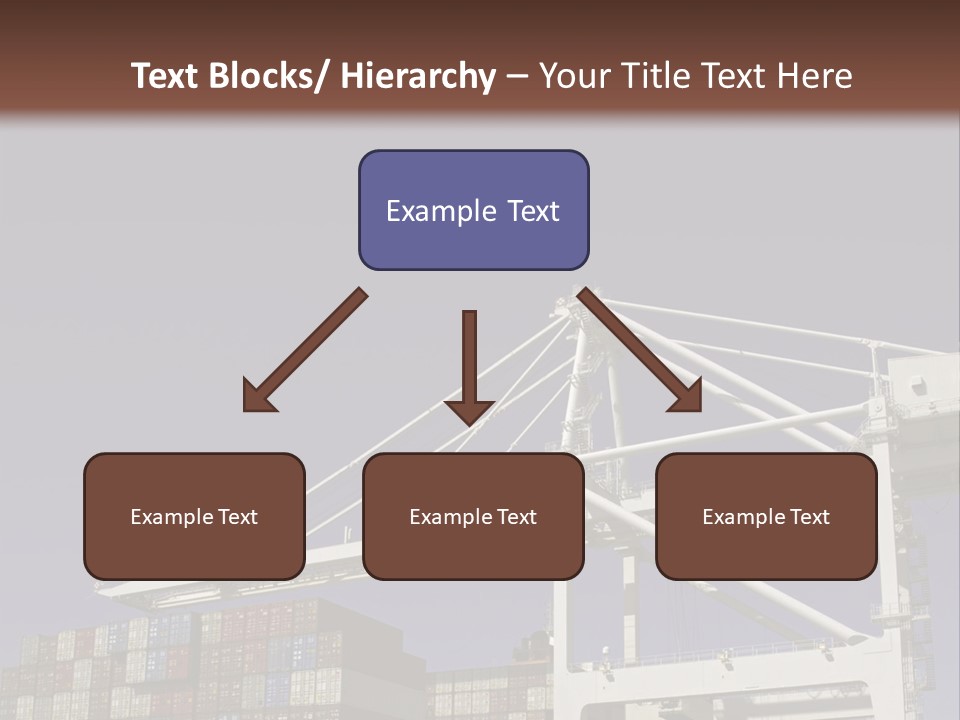 Text Blocks/ Hierarchy – Your Title Text Here

Example Text

Example Text

Example Text

Example Text